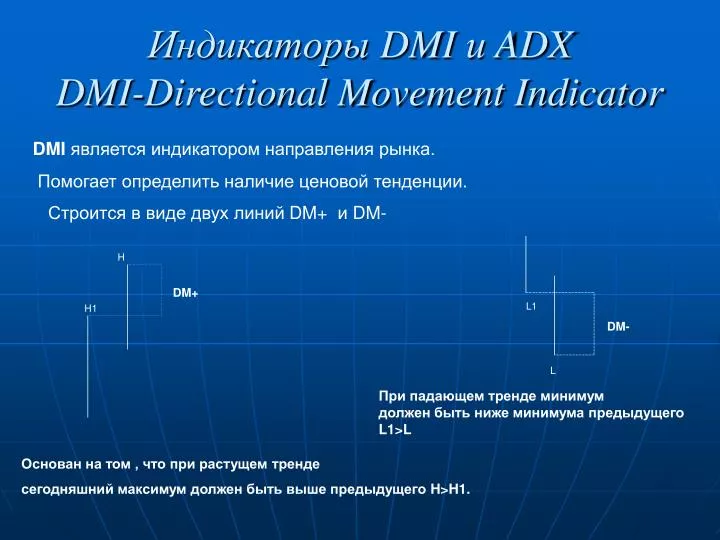 Индикаторы DMI и ADX
DMI-Directional Movement Indicator

DMI является индикатором направления рынка.

Помогает определить наличие ценовой тенденции.

Строится в виде двух линий DM+ и DM-

H

DM+

H1

L1

DM-

L

При падающем тренде минимум должен быть ниже минимума предыдущего L1>L

Основан на том , что при растущем тренде

сегодняшний максимум должен быть выше предыдущего H>H1.